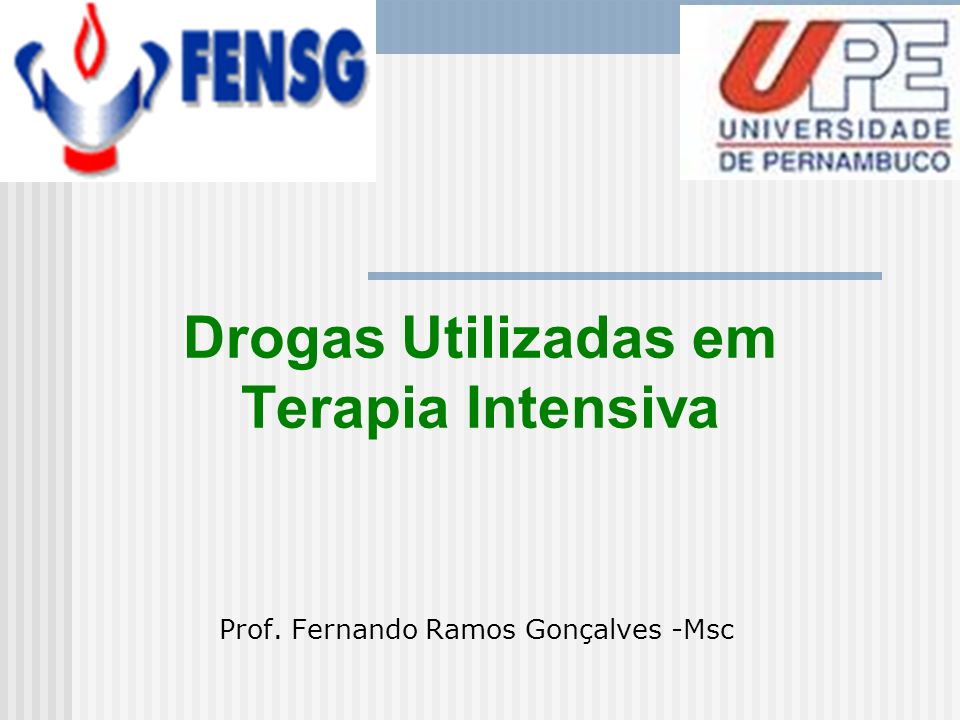 FENSG

UPE
UNIVERSIDADE
DE PERNAMBUCO

Drogas Utilizadas em Terapia Intensiva

Prof. Fernando Ramos Gonçalves -Msc